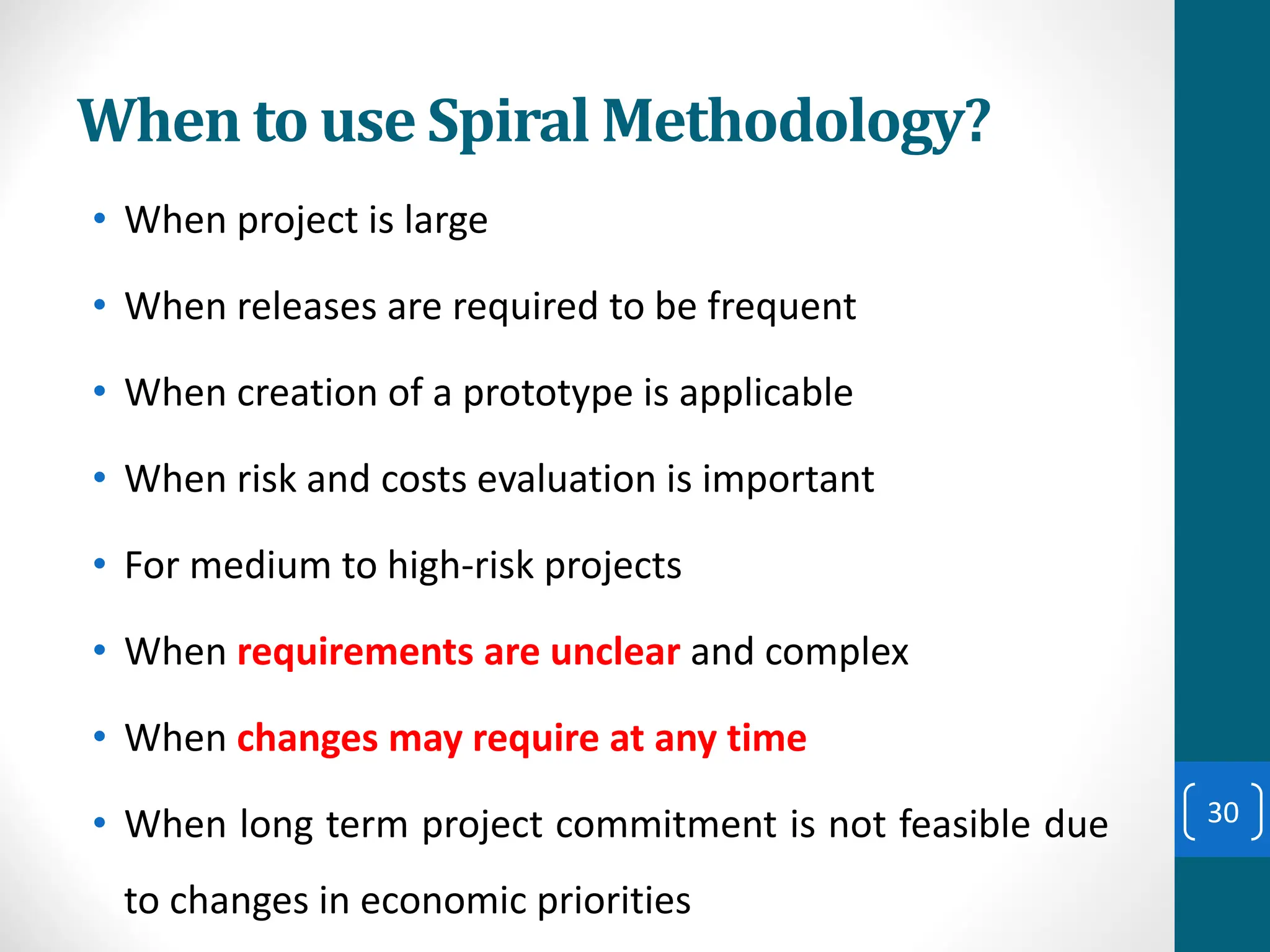 When to use Spiral Methodology?

• When project is large

• When releases are required to be frequent

• When creation of a prototype is applicable

• When risk and costs evaluation is important

• For medium to high-risk projects

• When requirements are unclear and complex

• When changes may require at any time

• When long term project commitment is not feasible due to changes in economic priorities

30